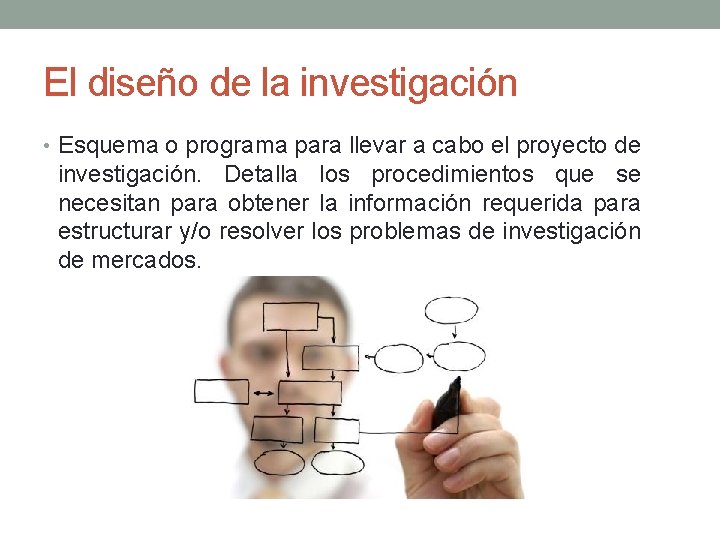 El diseño de la investigación

• Esquema o programa para llevar a cabo el proyecto de investigación. Detalla los procedimientos que se necesitan para obtener la información requerida para estructurar y/o resolver los problemas de investigación de mercados.